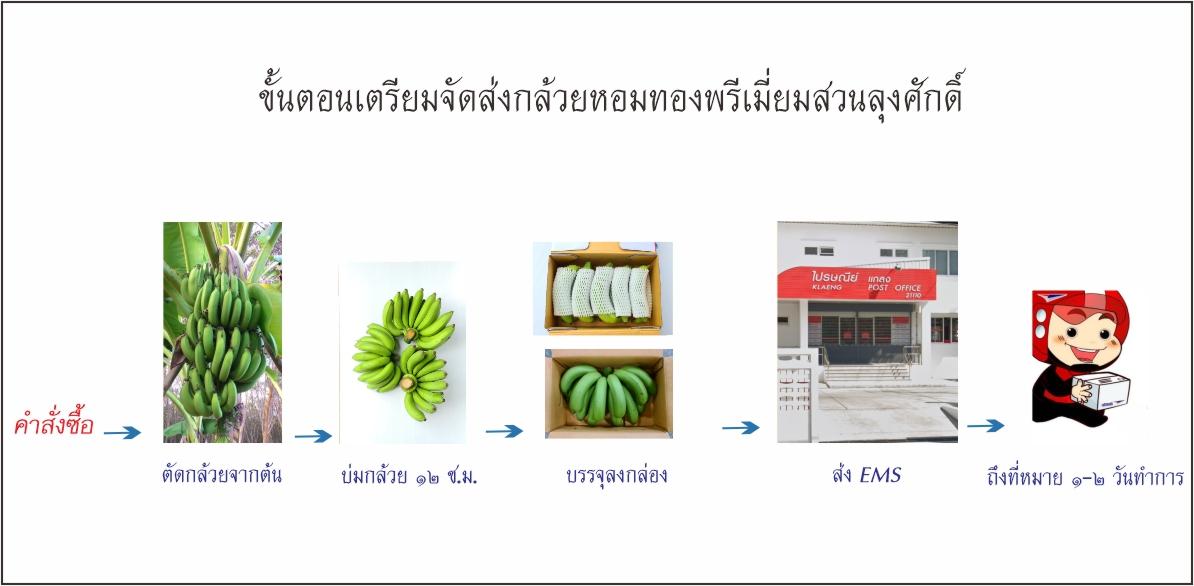 ขั้นตอนเตรียมจัดส่งกล้วยหอมทองพรีเมี่ยมสวนลุงศักดิ์

คำสั่งซื้อ

ตัดกล้วยจากต้น

บ่มกล้วย ๑๒ ช.ม.

บรรจุลงกล่อง

ไปรษณีย์ แกลง
KLAENG POST OFFICE
21110

ส่ง EMS

ถึงที่หมาย ๑-๒ วันทำการ